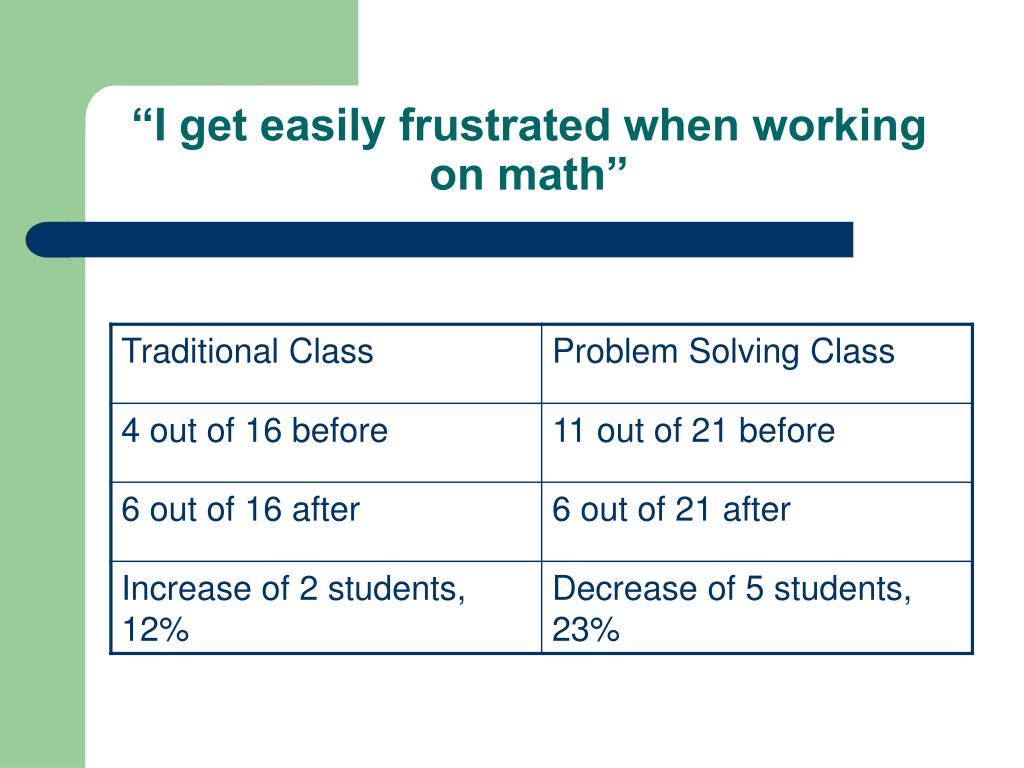 “I get easily frustrated when working on math”

| Traditional Class | Problem Solving Class |
|---|---|
| 4 out of 16 before | 11 out of 21 before |
| 6 out of 16 after | 6 out of 21 after |
| Increase of 2 students, 12% | Decrease of 5 students, 23% |